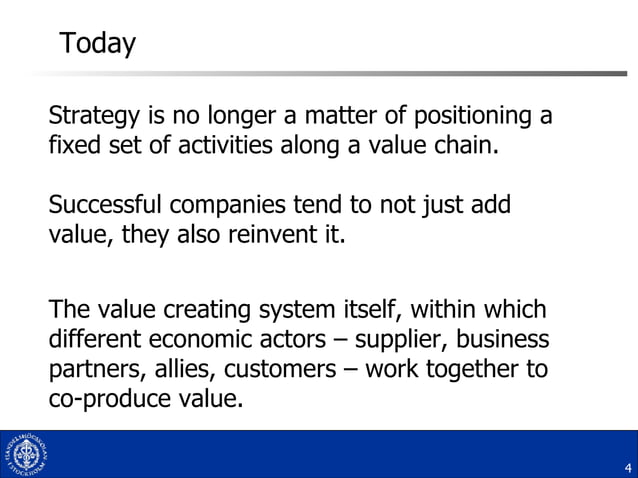 Today

Strategy is no longer a matter of positioning a fixed set of activities along a value chain.

Successful companies tend to not just add value, they also reinvent it.

The value creating system itself, within which different economic actors – supplier, business partners, allies, customers – work together to co-produce value.

HANDELSHÖGSKOLAN I STOCKHOLM

4